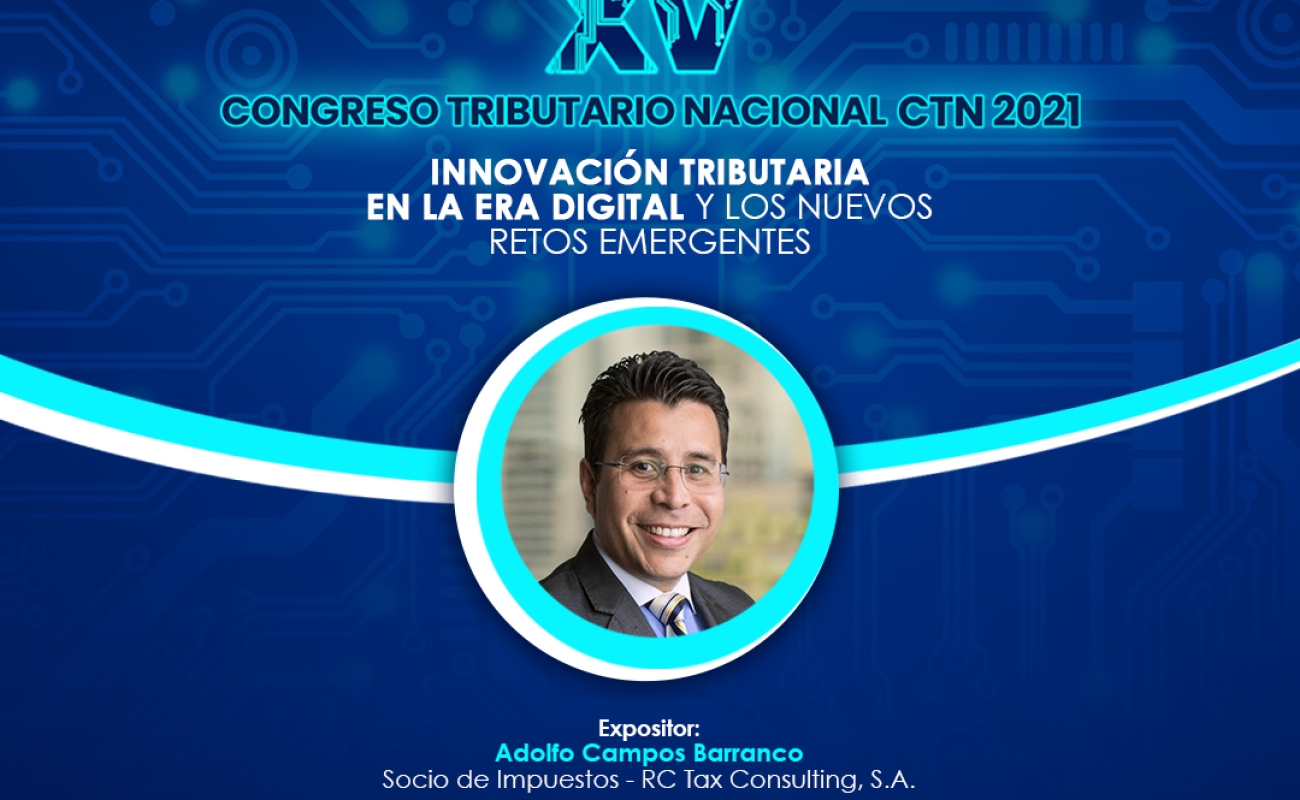 XV

CONGRESO TRIBUTARIO NACIONAL CTN 2021

INNOVACIÓN TRIBUTARIA EN LA ERA DIGITAL Y LOS NUEVOS RETOS EMERGENTES

Expositor:
Adolfo Campos Barranco
Socio de Impuestos - RC Tax Consulting, S.A.